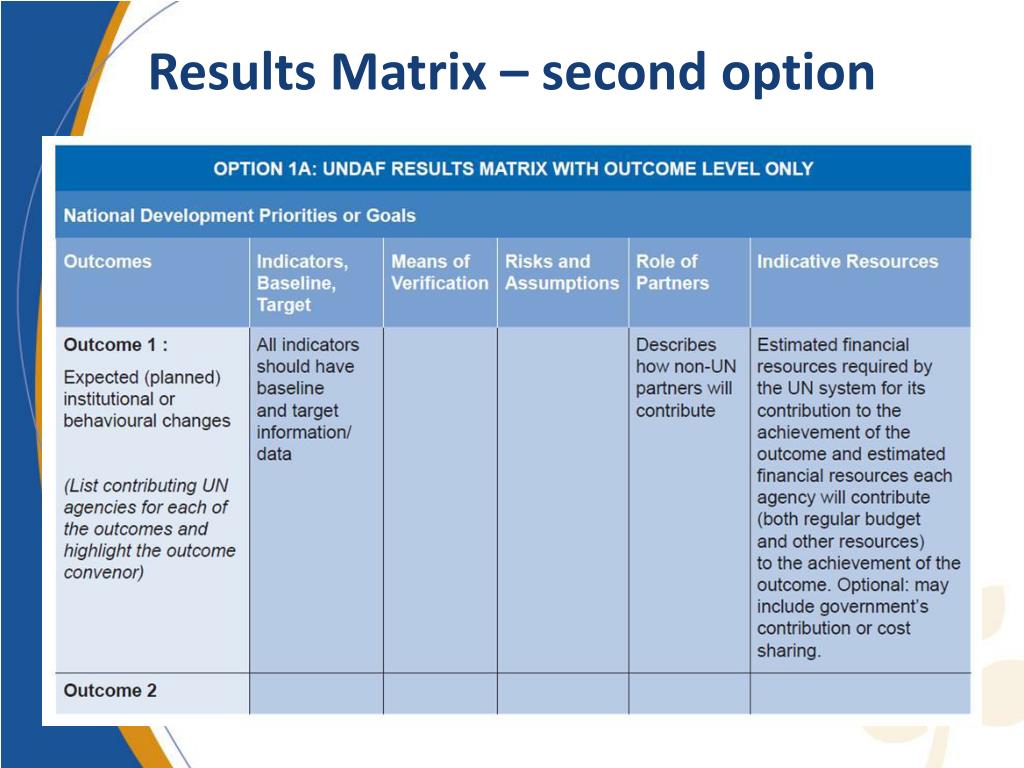 Results Matrix – second option

OPTION 1A: UNDAF RESULTS MATRIX WITH OUTCOME LEVEL ONLY

National Development Priorities or Goals

| Outcomes | Indicators, Baseline, Target | Means of Verification | Risks and Assumptions | Role of Partners | Indicative Resources |
|---|---|---|---|---|---|
| Outcome 1 : Expected (planned) institutional or behavioural changes (List contributing UN agencies for each of the outcomes and highlight the outcome convenor) | All indicators should have baseline and target information/ data | | | Describes how non-UN partners will contribute | Estimated financial resources required by the UN system for its contribution to the achievement of the outcome and estimated financial resources each agency will contribute (both regular budget and other resources) to the achievement of the outcome. Optional: may include government's contribution or cost sharing. |
| Outcome 2 | | | | | |